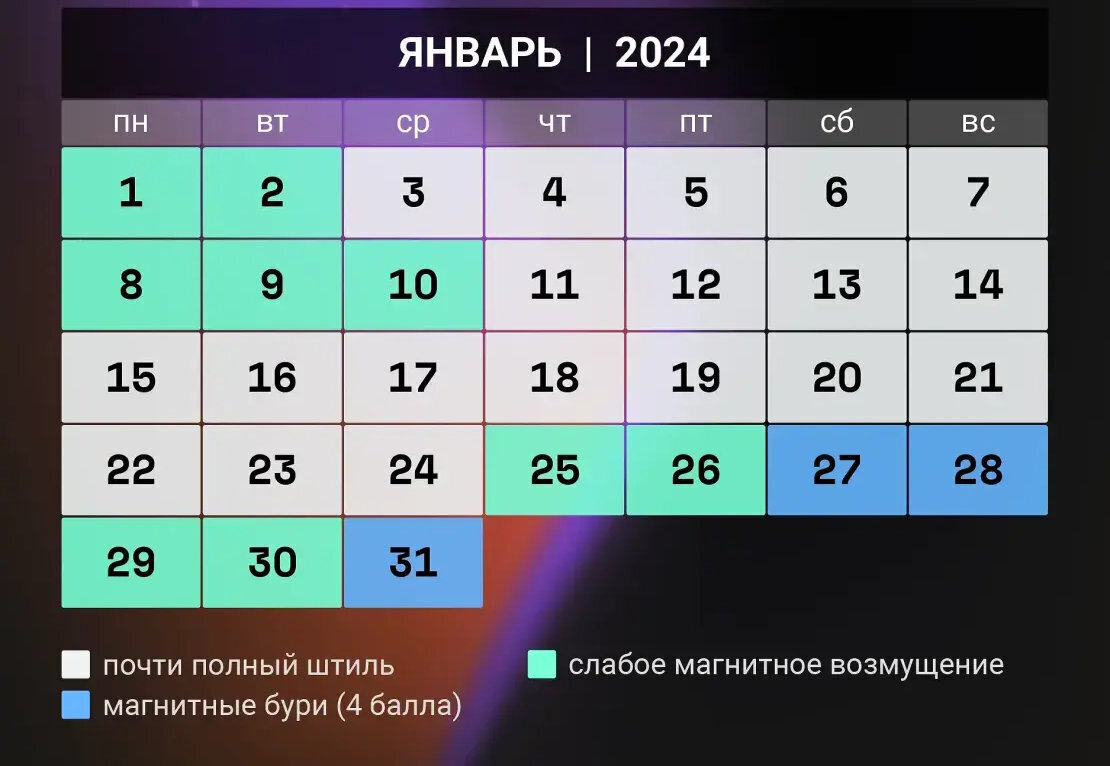 ЯНВАРЬ | 2024

| пн | вт | ср | чт | пт | сб | вс |
|---|---|---|---|---|---|---|
| 1 | 2 | 3 | 4 | 5 | 6 | 7 |
| 8 | 9 | 10 | 11 | 12 | 13 | 14 |
| 15 | 16 | 17 | 18 | 19 | 20 | 21 |
| 22 | 23 | 24 | 25 | 26 | 27 | 28 |
| 29 | 30 | 31 | | | | |

почти полный штиль
слабое магнитное возмущение
магнитные бури (4 балла)